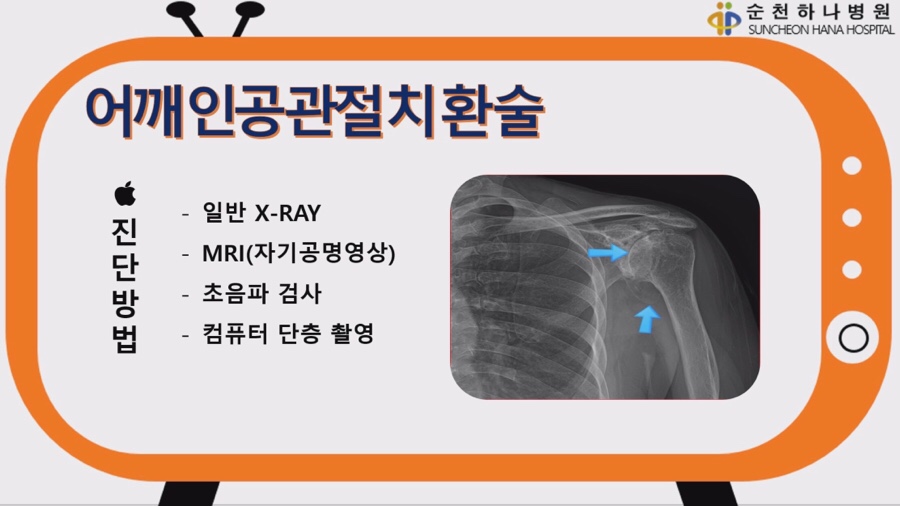 순천하나병원
SUNCHEON HANA HOSPITAL

어깨인공관절치환술

진단방법

- 일반 X-RAY
- MRI(자기공명영상)
- 초음파 검사
- 컴퓨터 단층 촬영